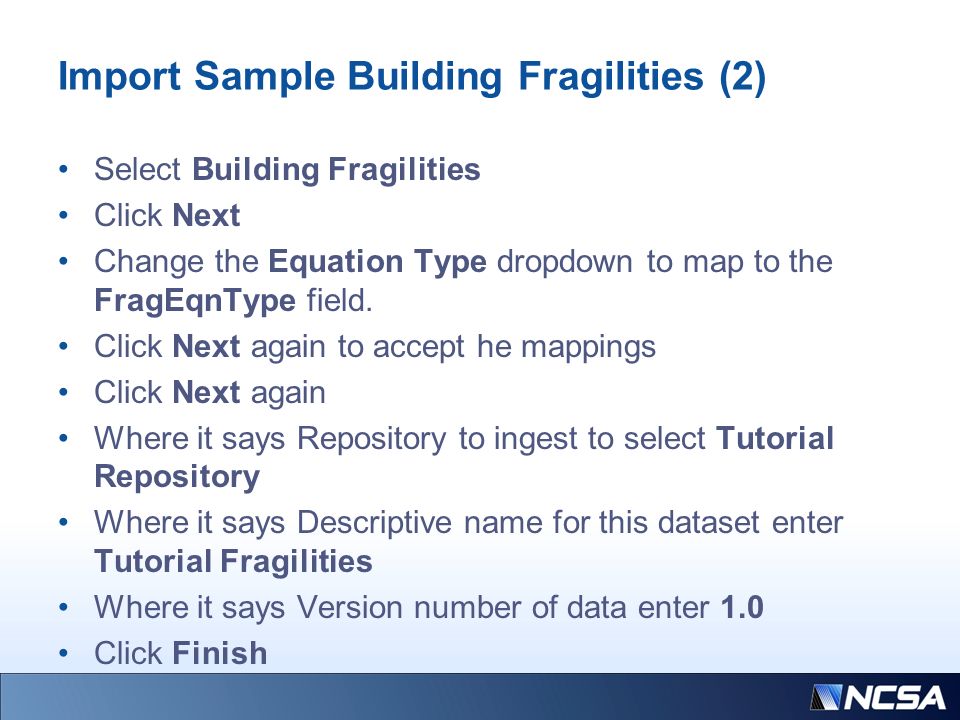 Import Sample Building Fragilities (2)

• Select Building Fragilities
• Click Next
• Change the Equation Type dropdown to map to the FragEqnType field.
• Click Next again to accept he mappings
• Click Next again
• Where it says Repository to ingest to select Tutorial Repository
• Where it says Descriptive name for this dataset enter Tutorial Fragilities
• Where it says Version number of data enter 1.0
• Click Finish

NCSA